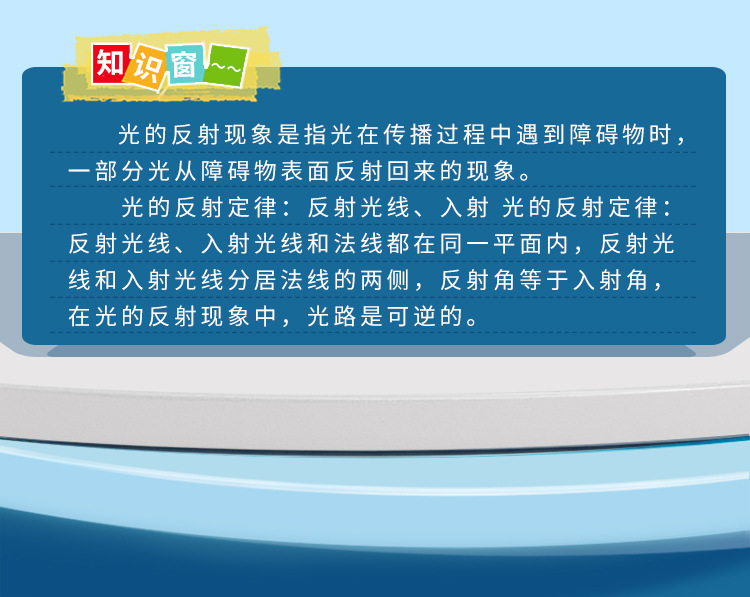 知识窗~~

光的反射现象是指光在传播过程中遇到障碍物时，一部分光从障碍物表面反射回来的现象。

光的反射定律：反射光线、入射 光的反射定律：反射光线、入射光线和法线都在同一平面内，反射光线和入射光线分居法线的两侧，反射角等于入射角，在光的反射现象中，光路是可逆的。